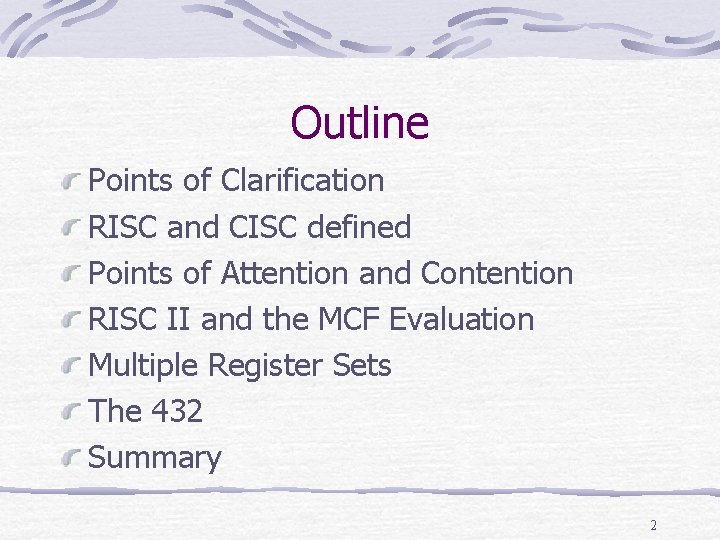 Outline

Points of Clarification
RISC and CISC defined
Points of Attention and Contention
RISC II and the MCF Evaluation
Multiple Register Sets
The 432
Summary

2